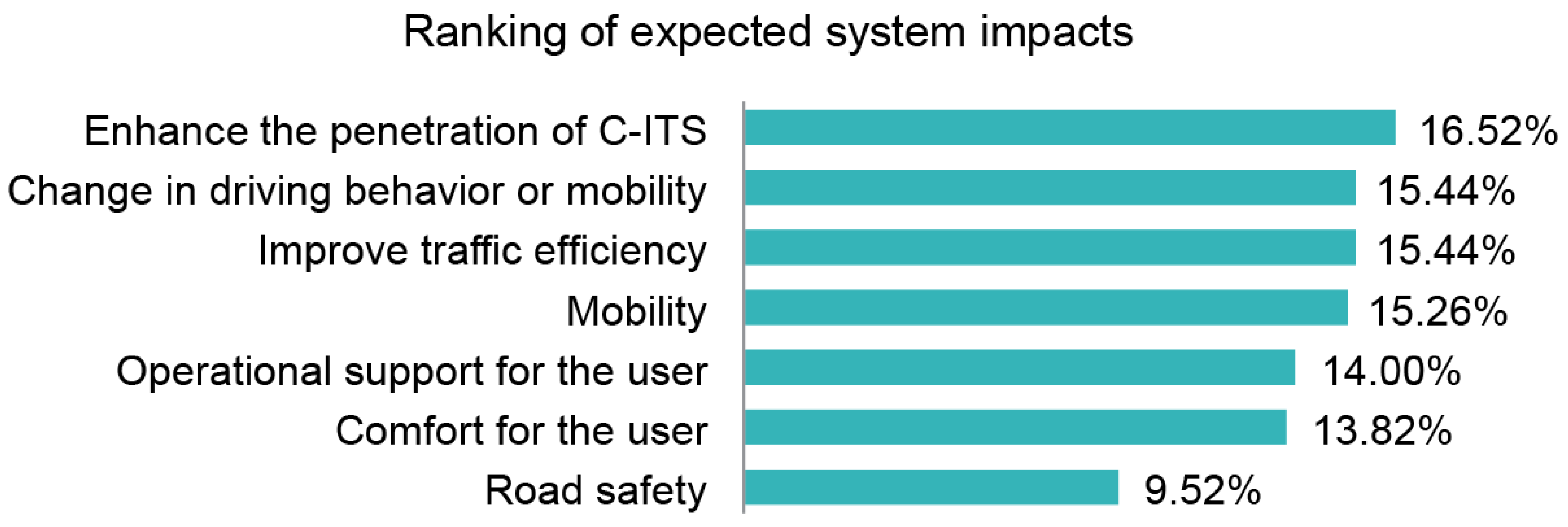 Ranking of expected system impacts

Enhance the penetration of C-ITS 16.52%
Change in driving behavior or mobility 15.44%
Improve traffic efficiency 15.44%
Mobility 15.26%
Operational support for the user 14.00%
Comfort for the user 13.82%
Road safety 9.52%